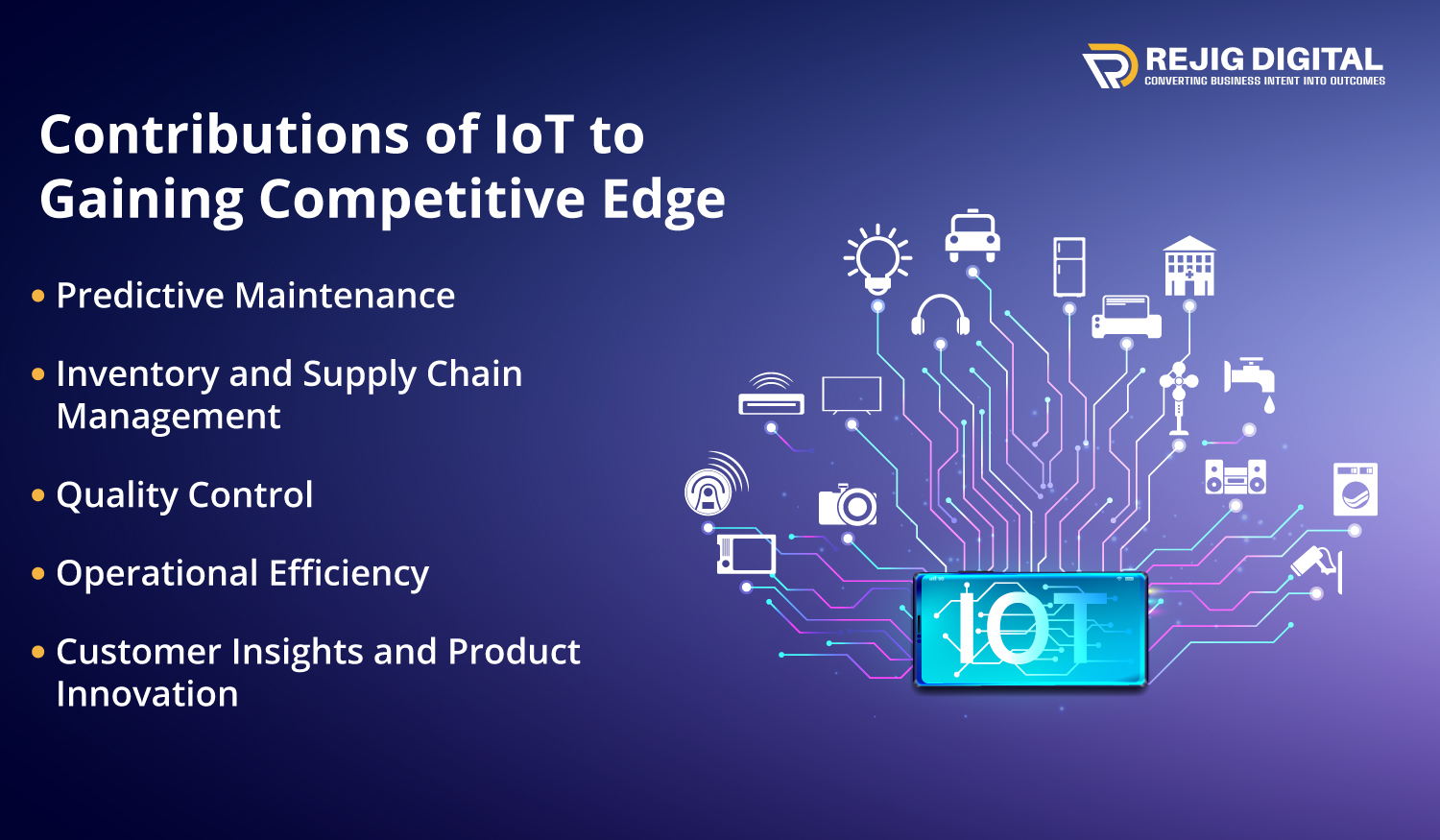 REJIG DIGITAL
CONVERTING BUSINESS INTENT INTO OUTCOMES

Contributions of IoT to Gaining Competitive Edge

• Predictive Maintenance

• Inventory and Supply Chain Management

• Quality Control

• Operational Efficiency

• Customer Insights and Product Innovation

IOT